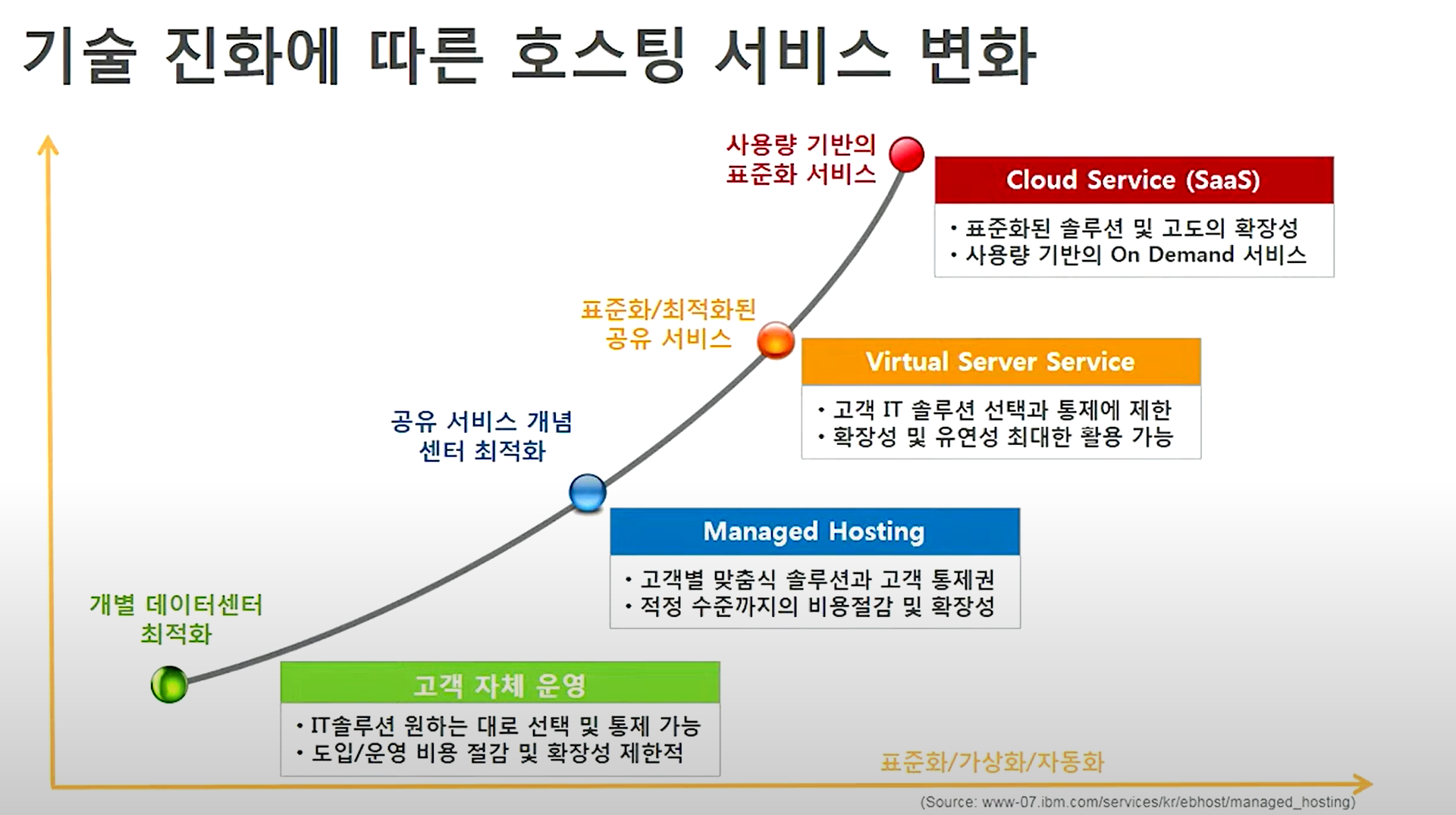 기술 진화에 따른 호스팅 서비스 변화

사용량 기반의 표준화 서비스

Cloud Service (SaaS)

• 표준화된 솔루션 및 고도의 확장성
• 사용량 기반의 On Demand 서비스

표준화/최적화된 공유 서비스

Virtual Server Service

• 고객 IT 솔루션 선택과 통제에 제한
• 확장성 및 유연성 최대한 활용 가능

공유 서비스 개념 센터 최적화

Managed Hosting

• 고객별 맞춤식 솔루션과 고객 통제권
• 적정 수준까지의 비용절감 및 확장성

개별 데이터센터 최적화

고객 자체 운영

• IT솔루션 원하는 대로 선택 및 통제 가능
• 도입/운영 비용 절감 및 확장성 제한적

표준화/가상화/자동화

(Source: www-07.ibm.com/services/kr/ebhost/managed_hosting)